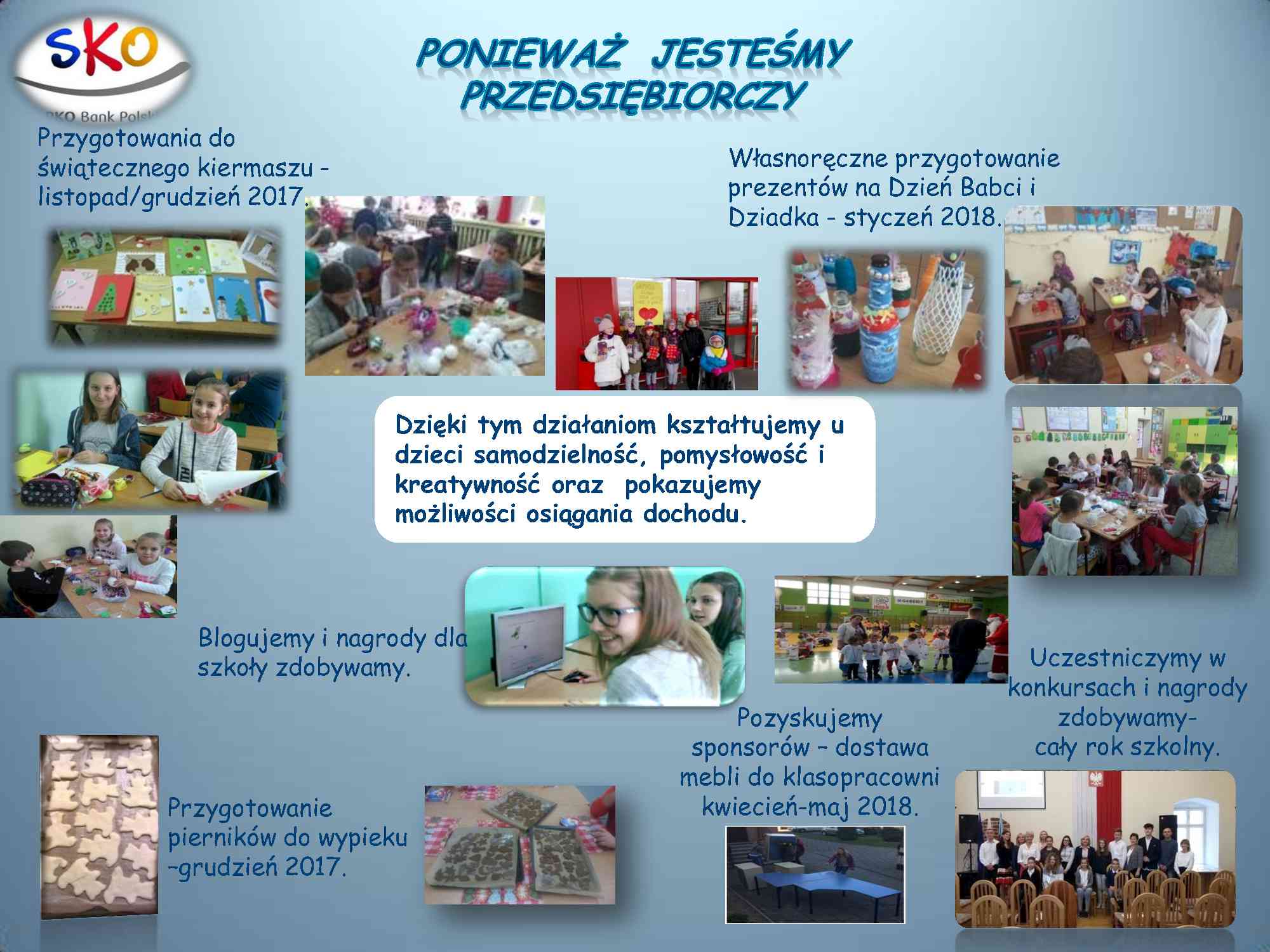 SKO
PKO Bank Polski

PONIEWAŻ JESTEŚMY PRZEDSIĘBIORCZY

Przygotowania do świątecznego kiermaszu - listopad/grudzień 2017.

Własnoręczne przygotowanie prezentów na Dzień Babci i Dziadka - styczeń 2018.

Dzięki tym działaniom kształtujemy u dzieci samodzielność, pomysłowość i kreatywność oraz pokazujemy możliwości osiągania dochodu.

Blogujemy i nagrody dla szkoły zdobywamy.

Uczestniczymy w konkursach i nagrody zdobywamy- cały rok szkolny.

Pozyskujemy sponsorów – dostawa mebli do klasopracowni kwiecień-maj 2018.

Przygotowanie pierników do wypieku –grudzień 2017.